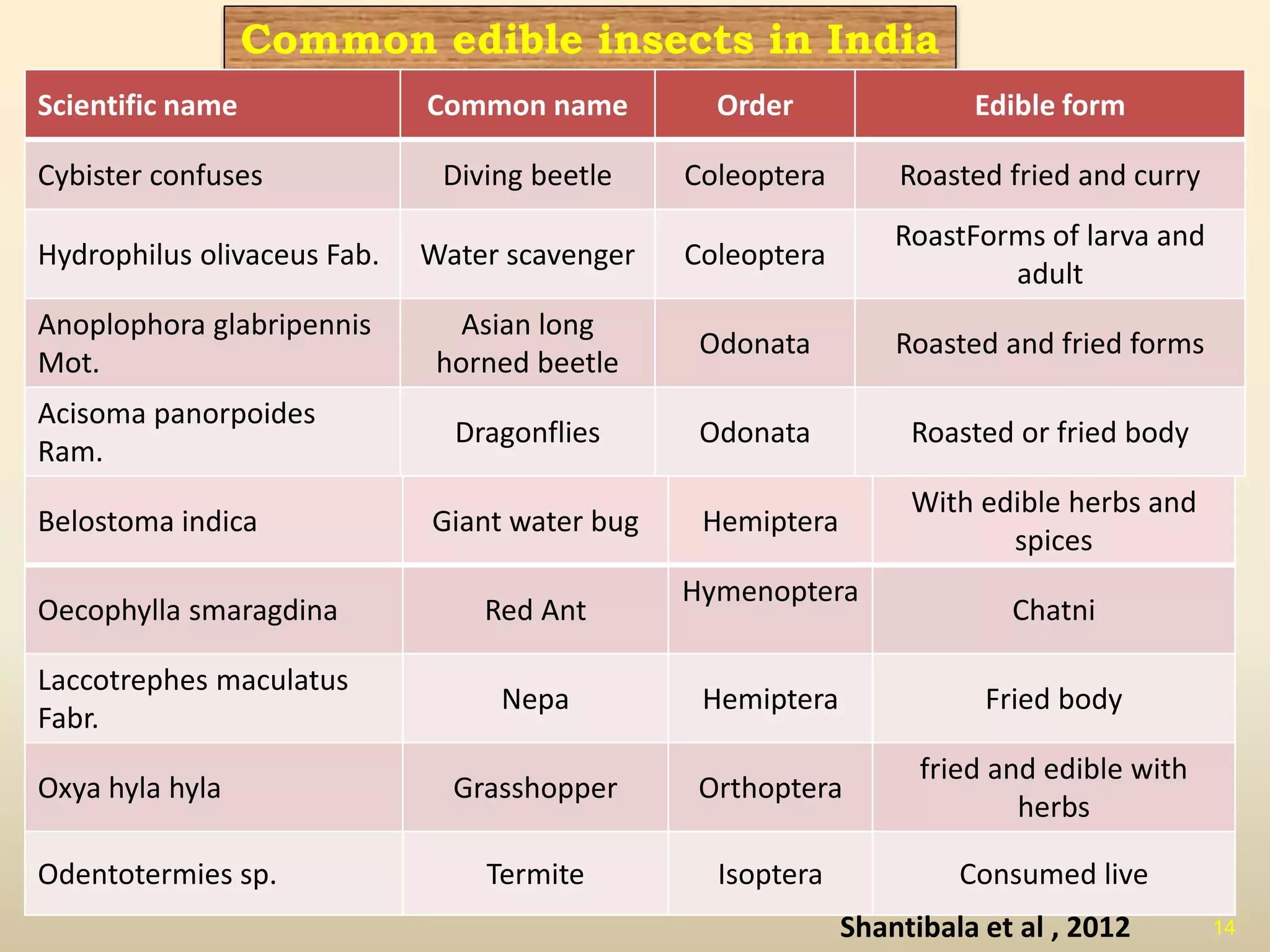 Common edible insects in India

| Scientific name | Common name | Order | Edible form |
|---|---|---|---|
| Cybister confuses | Diving beetle | Coleoptera | Roasted fried and curry |
| Hydrophilus olivaceus Fab. | Water scavenger | Coleoptera | RoastForms of larva and adult |
| Anoplophora glabripennis Mot. | Asian long horned beetle | Odonata | Roasted and fried forms |
| Acisoma panorpoides Ram. | Dragonflies | Odonata | Roasted or fried body |
| Belostoma indica | Giant water bug | Hemiptera | With edible herbs and spices |
| Oecophylla smaragdina | Red Ant | Hymenoptera | Chatni |
| Laccotrephes maculatus Fabr. | Nepa | Hemiptera | Fried body |
| Oxya hyla hyla | Grasshopper | Orthoptera | fried and edible with herbs |
| Odentotermies sp. | Termite | Isoptera | Consumed live |

Shantibala et al , 2012

14